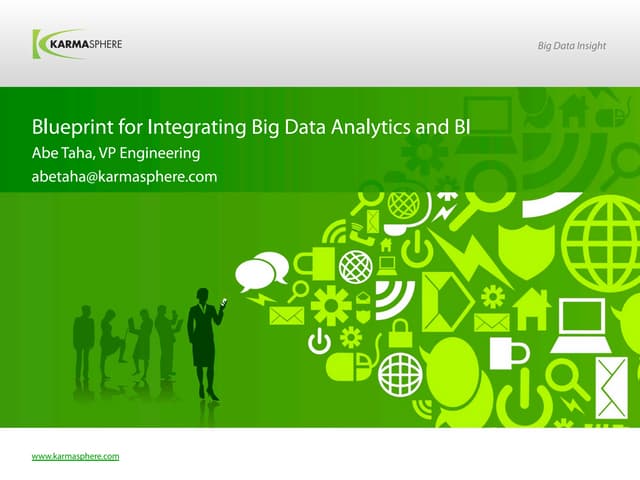 KARMASPHERE

Big Data Insight

Blueprint for Integrating Big Data Analytics and BI
Abe Taha, VP Engineering
abetaha@karmasphere.com

www.karmasphere.com